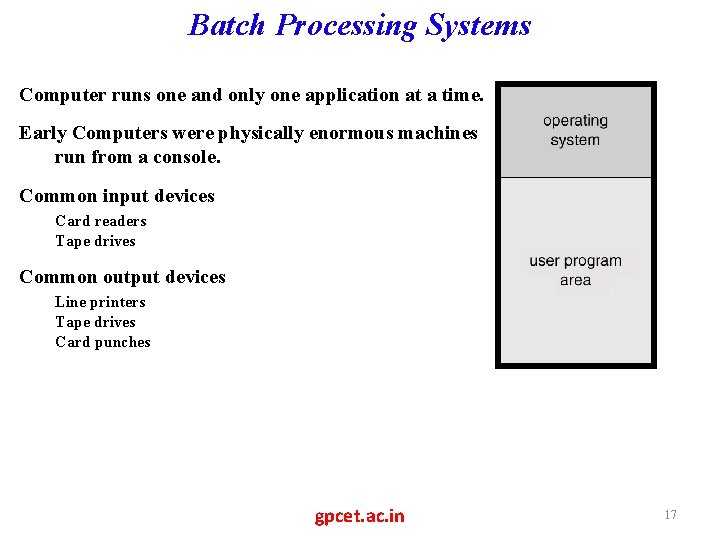 Batch Processing Systems

Computer runs one and only one application at a time.

Early Computers were physically enormous machines run from a console.

Common input devices

Card readers
Tape drives

Common output devices

Line printers
Tape drives
Card punches

operating system

user program area

gpcet.ac.in

17